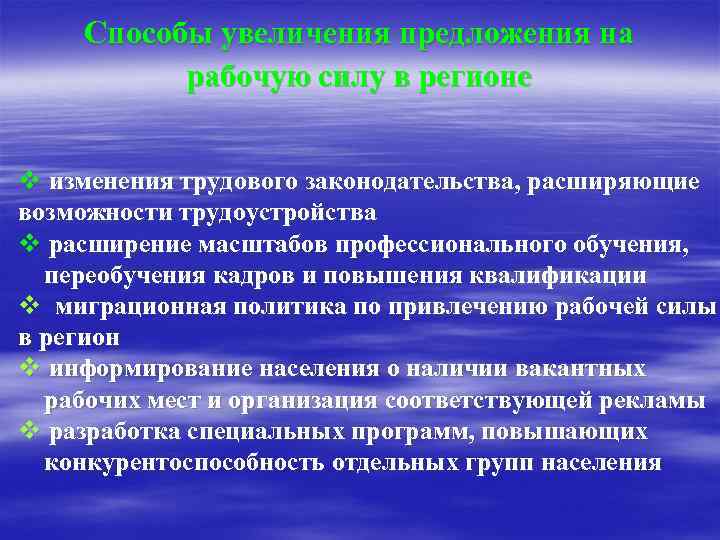 Способы увеличения предложения на рабочую силу в регионе

❖ изменения трудового законодательства, расширяющие возможности трудоустройства

❖ расширение масштабов профессионального обучения, переобучения кадров и повышения квалификации

❖ миграционная политика по привлечению рабочей силы в регион

❖ информирование населения о наличии вакантных рабочих мест и организация соответствующей рекламы

❖ разработка специальных программ, повышающих конкурентоспособность отдельных групп населения